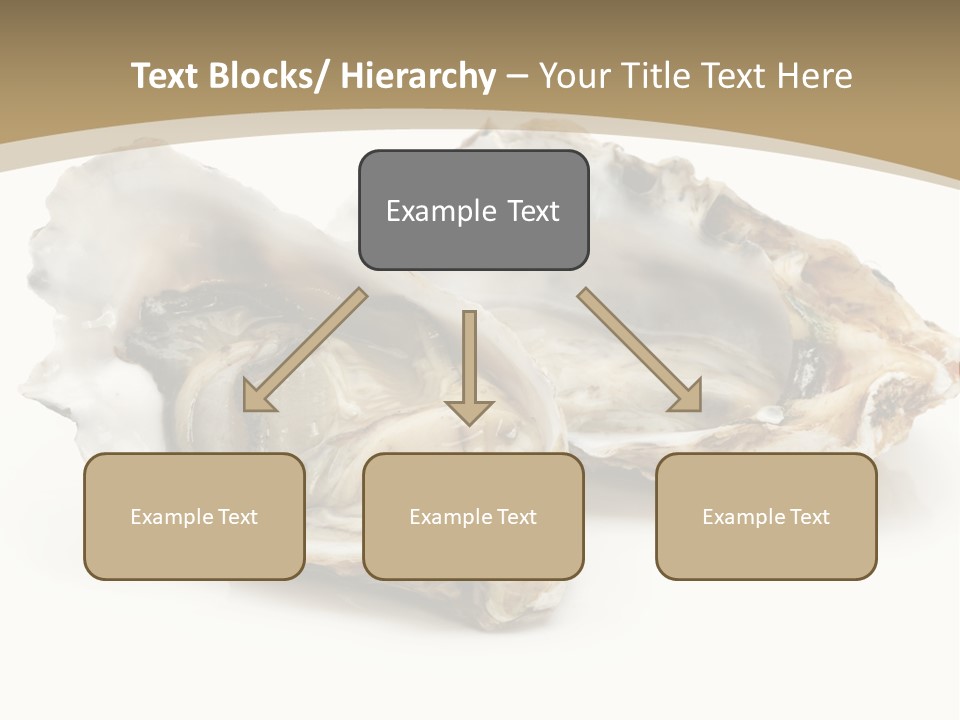 Text Blocks/ Hierarchy – Your Title Text Here

Example Text

Example Text

Example Text

Example Text